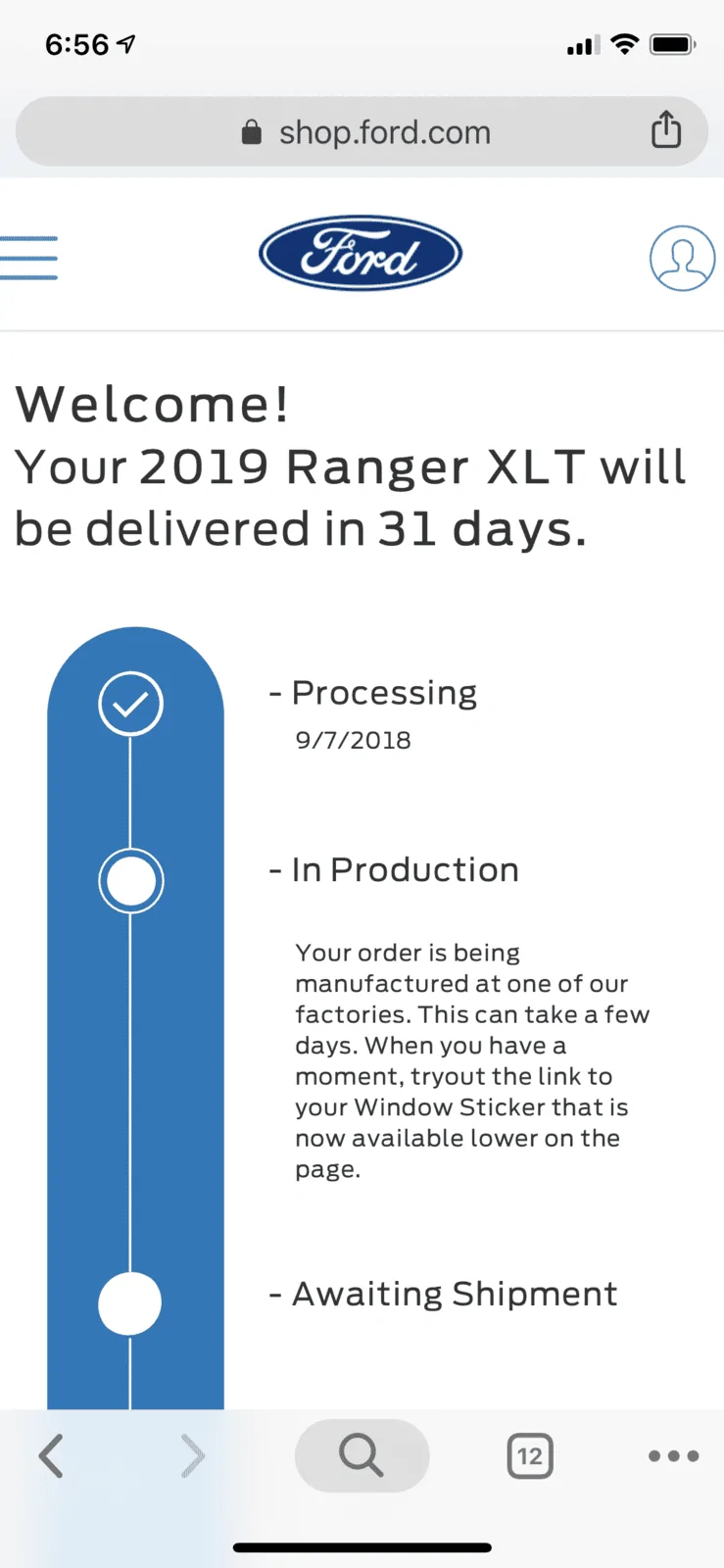 6:56

shop.ford.com

Ford

Welcome!
Your 2019 Ranger XLT will be delivered in 31 days.

- Processing
9/7/2018

- In Production

Your order is being manufactured at one of our factories. This can take a few days. When you have a moment, tryout the link to your Window Sticker that is now available lower on the page.

- Awaiting Shipment

12